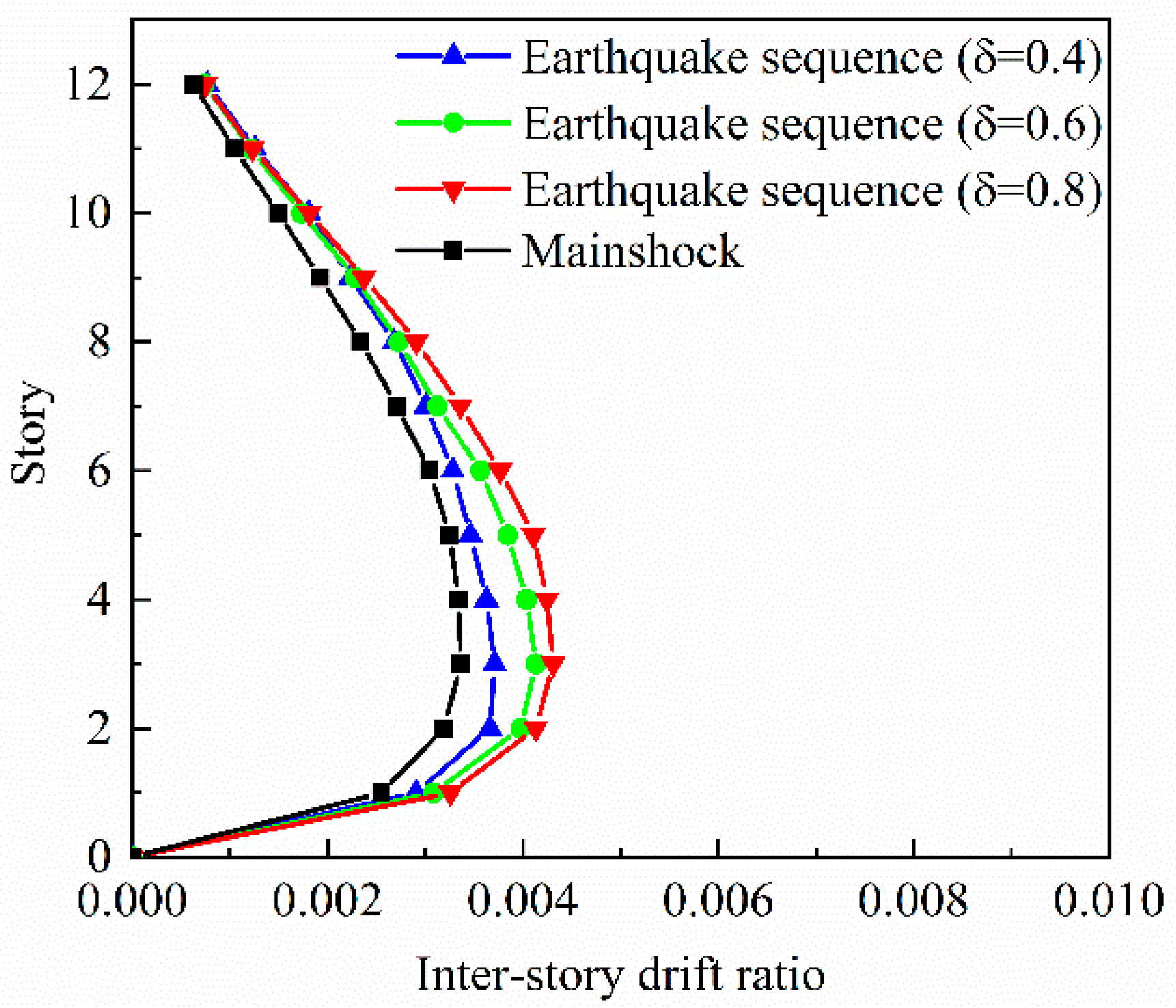 Earthquake sequence (δ=0.4)
Earthquake sequence (δ=0.6)
Earthquake sequence (δ=0.8)
Mainshock

Story

12
10
8
6
4
2
0

0.000
0.002
0.004
0.006
0.008
0.010

Inter-story drift ratio